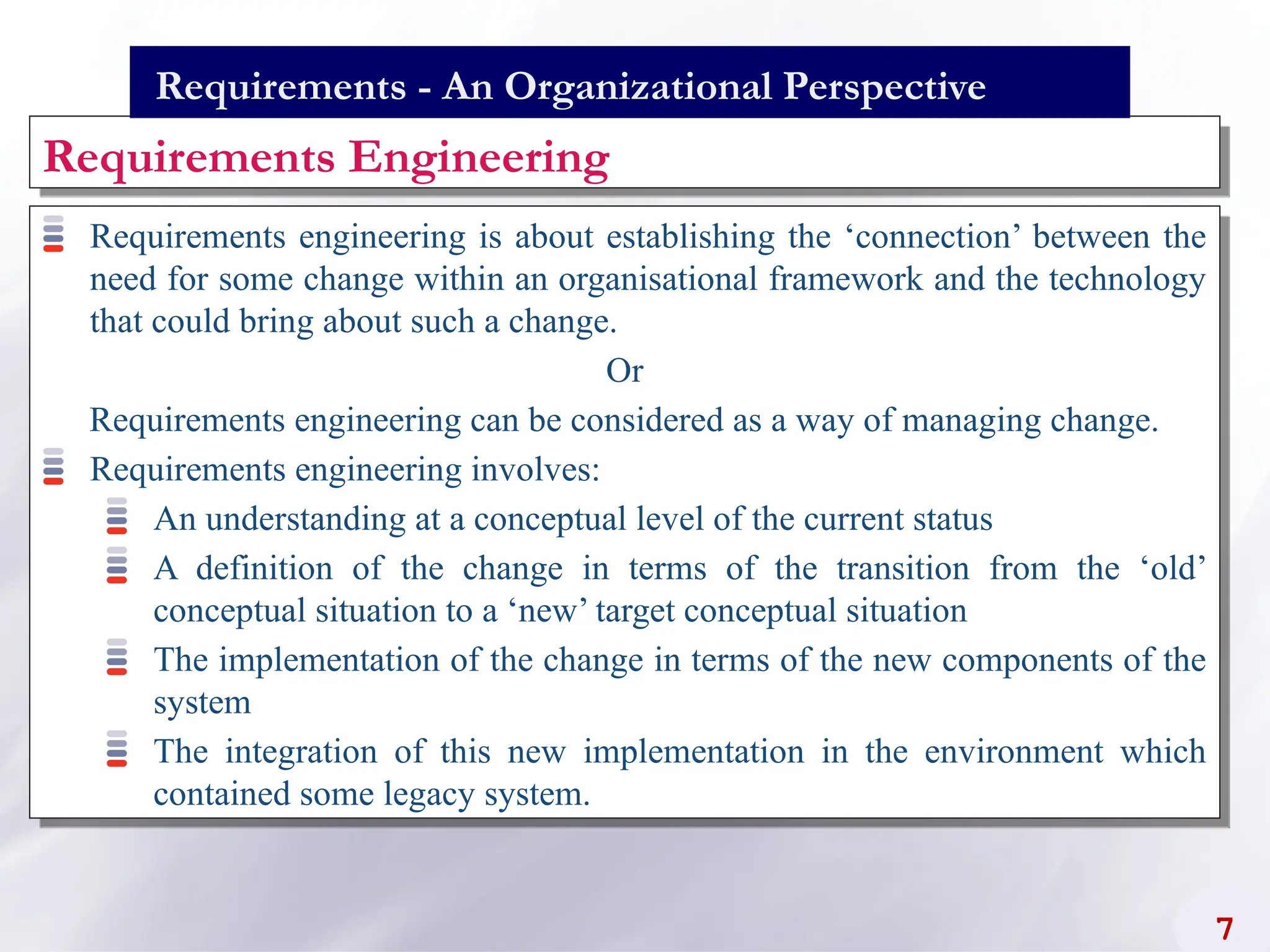 Requirements - An Organizational Perspective

Requirements Engineering

Requirements engineering is about establishing the ‘connection’ between the need for some change within an organisational framework and the technology that could bring about such a change.

Or

Requirements engineering can be considered as a way of managing change.

Requirements engineering involves:

An understanding at a conceptual level of the current status

A definition of the change in terms of the transition from the ‘old’ conceptual situation to a ‘new’ target conceptual situation

The implementation of the change in terms of the new components of the system

The integration of this new implementation in the environment which contained some legacy system.

7